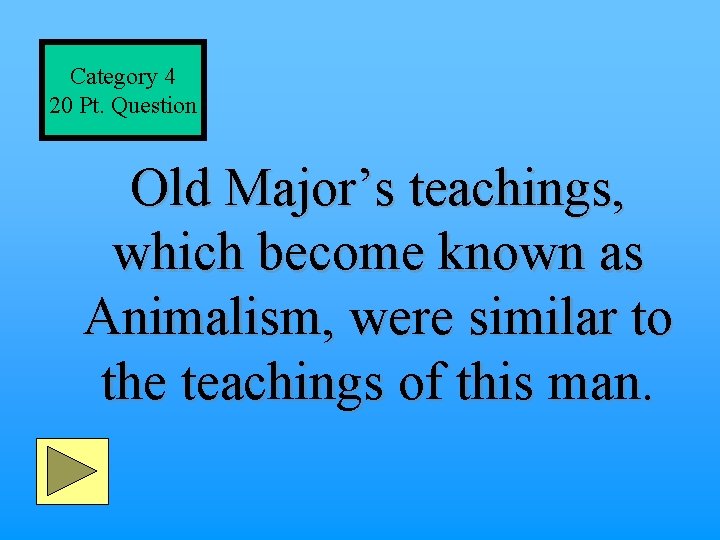 Category 4
20 Pt. Question

Old Major’s teachings, which become known as Animalism, were similar to the teachings of this man.